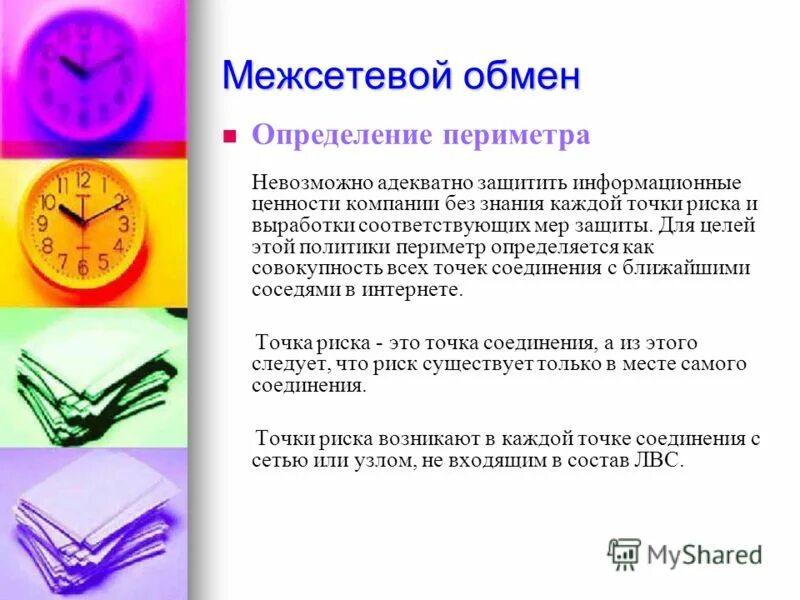 Межсетевой обмен

Определение периметра

Невозможно адекватно защитить информационные ценности компании без знания каждой точки риска и выработки соответствующих мер защиты. Для целей этой политики периметр определяется как совокупность всех точек соединения с ближайшими соседями в интернете.

Точка риска - это точка соединения, а из этого следует, что риск существует только в месте самого соединения.

Точки риска возникают в каждой точке соединения с сетью или узлом, не входящим в состав ЛВС.

MyShared